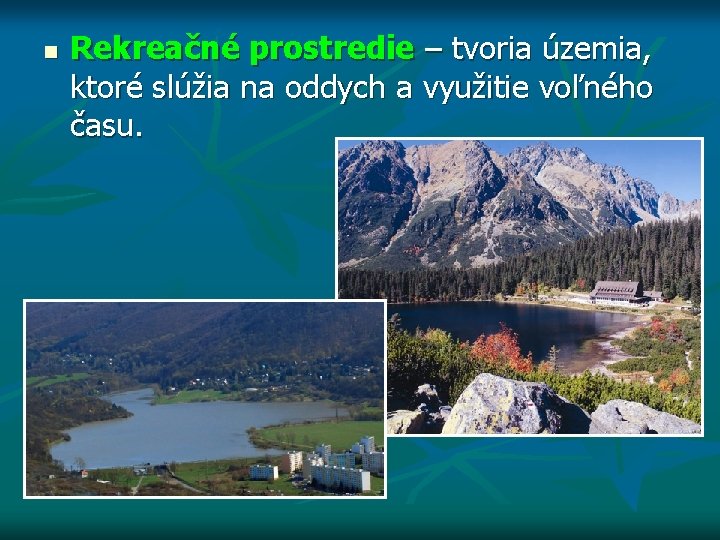 Rekreačné prostredie – tvoria územia, ktoré slúžia na oddych a využitie voľného času.